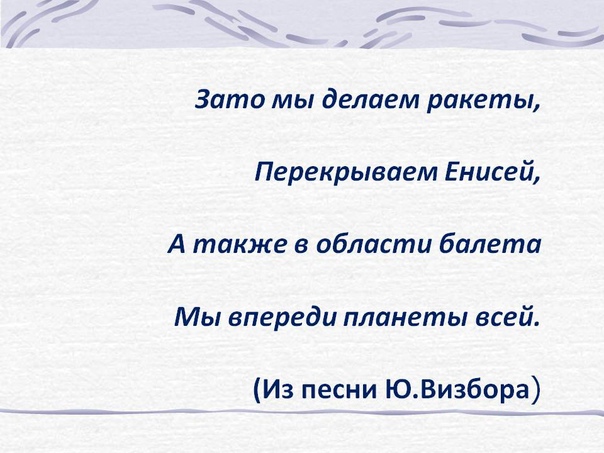 Зато мы делаем ракеты,

Перекрываем Енисей,

А также в области балета

Мы впереди планеты всей.

(Из песни Ю.Визбора)